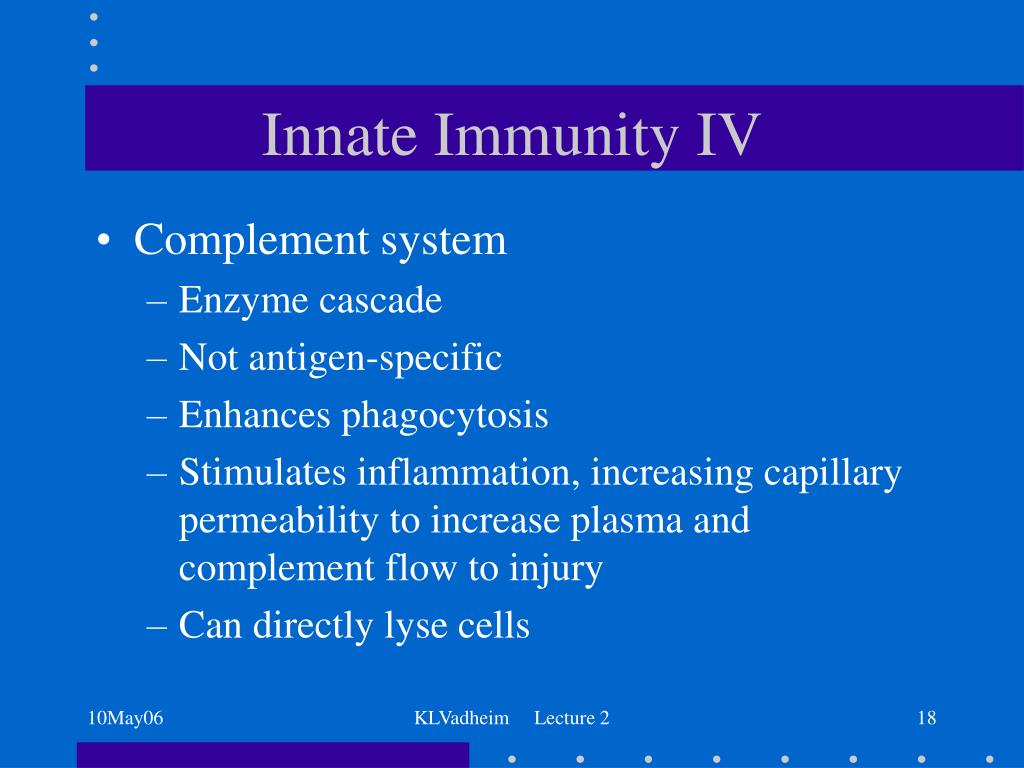 Innate Immunity IV

• Complement system
– Enzyme cascade
– Not antigen-specific
– Enhances phagocytosis
– Stimulates inflammation, increasing capillary permeability to increase plasma and complement flow to injury
– Can directly lyse cells

10May06

KLVadheim Lecture 2

18